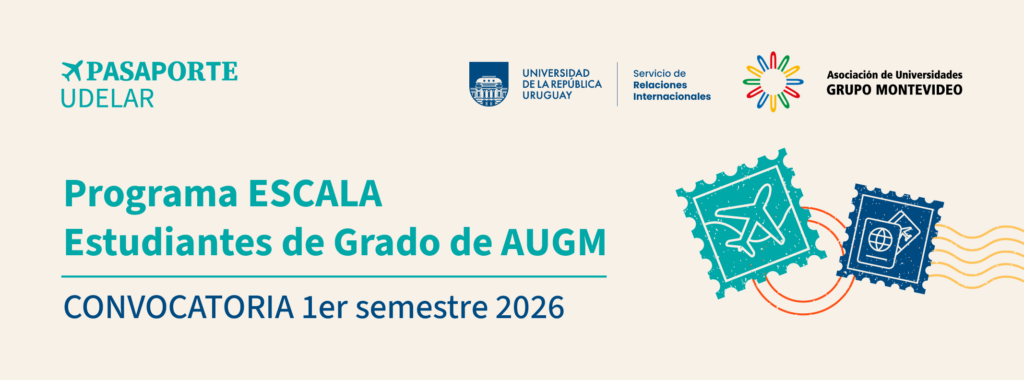 PASAPORTE
UDELAR

UNIVERSIDAD
DE LA REPÚBLICA
URUGUAY

Servicio de
Relaciones
Internacionales

Asociación de Universidades
GRUPO MONTEVIDEO

Programa ESCALA
Estudiantes de Grado de AUGM

CONVOCATORIA 1er semestre 2026